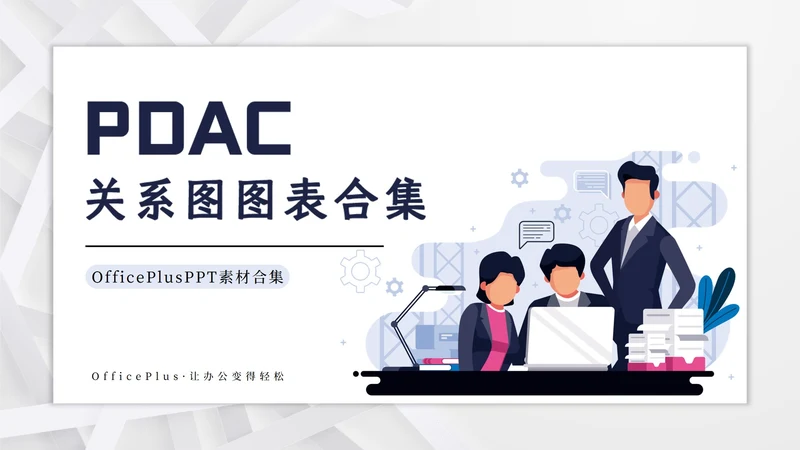 PDAC

关系图图表合集

OfficePlusPPT素材合集

OfficePlus·让办公变得轻松